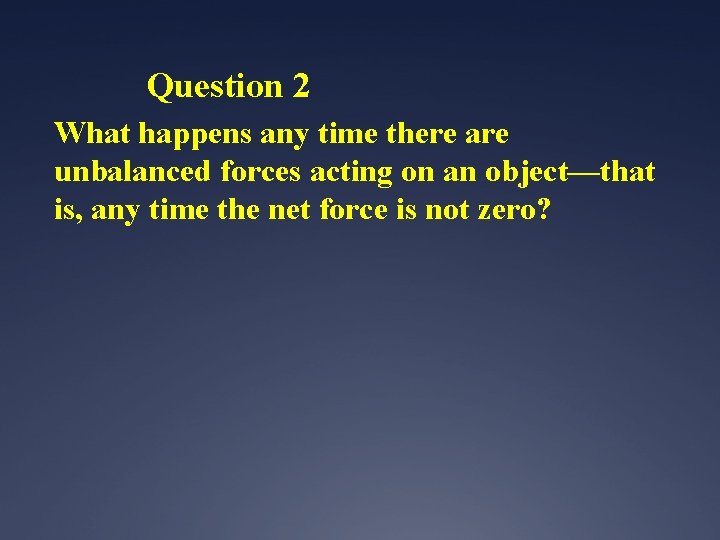 Question 2

What happens any time there are unbalanced forces acting on an object—that is, any time the net force is not zero?